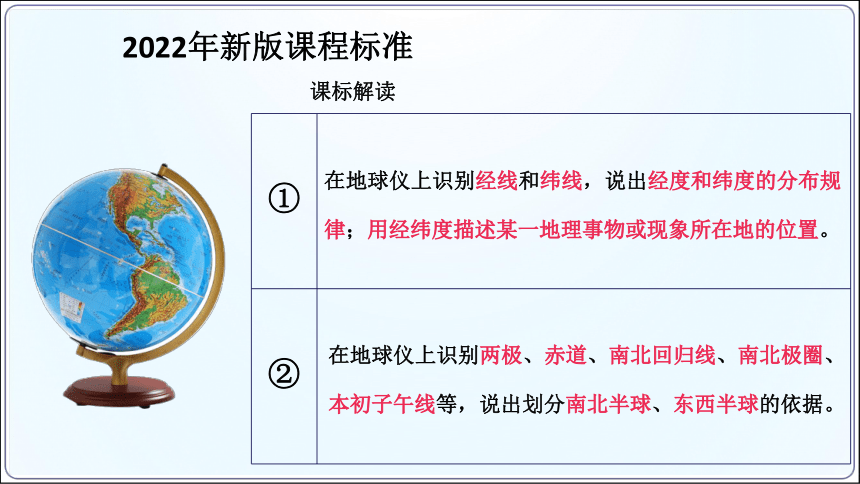 2022年新版课程标准

课标解读

| ① | 在地球仪上识别经线和纬线，说出经度和纬度的分布规律；用经纬度描述某一地理事物或现象所在地的位置。 |
|---|---|
| ② | 在地球仪上识别两极、赤道、南北回归线、南北极圈、本初子午线等，说出划分南北半球、东西半球的依据。 |